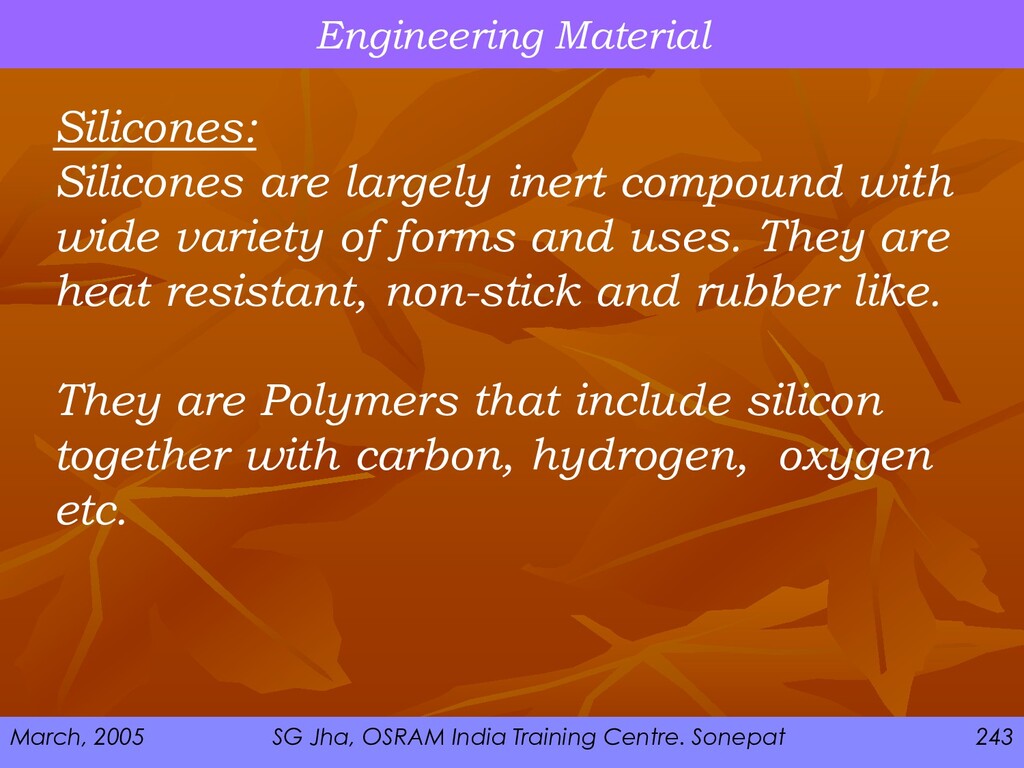 Engineering Material

Silicones:
Silicones are largely inert compound with wide variety of forms and uses. They are heat resistant, non-stick and rubber like.

They are Polymers that include silicon together with carbon, hydrogen, oxygen etc.

March, 2005 SG Jha, OSRAM India Training Centre. Sonepat 243